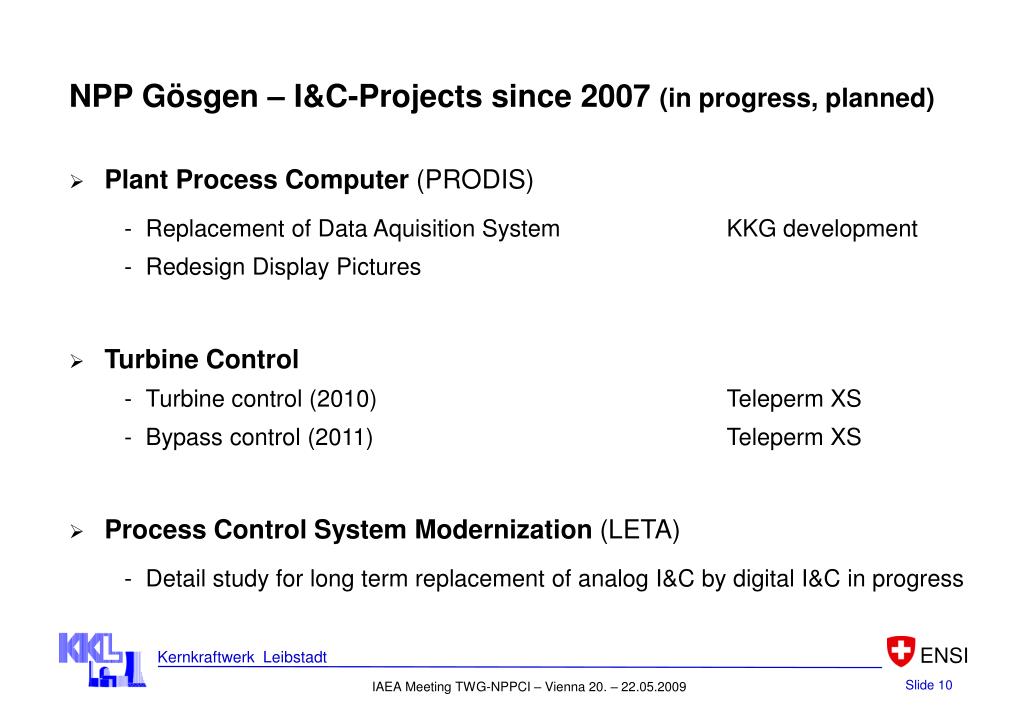 NPP Gösgen – I&C-Projects since 2007 (in progress, planned)

➢ Plant Process Computer (PRODIS)

- Replacement of Data Aquisition System KKG development
- Redesign Display Pictures

➢ Turbine Control
- Turbine control (2010) Teleperm XS
- Bypass control (2011) Teleperm XS

➢ Process Control System Modernization (LETA)

- Detail study for long term replacement of analog I&C by digital I&C in progress

KKL

Kernkraftwerk Leibstadt

ENSI

IAEA Meeting TWG-NPPCI – Vienna 20. – 22.05.2009

Slide 10